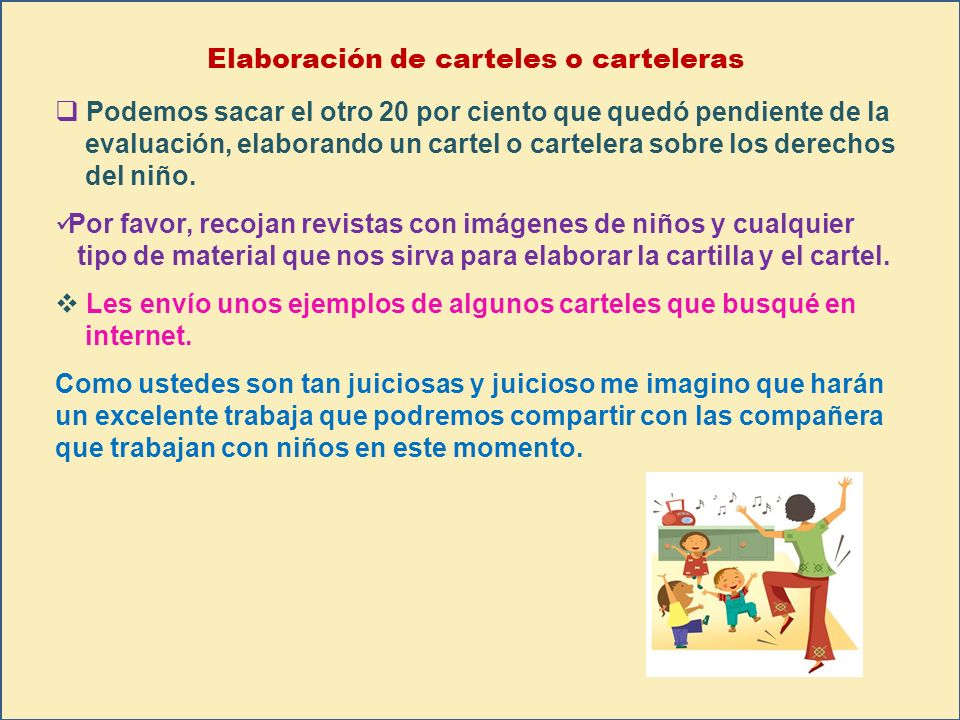 Elaboración de carteles o carteleras

❑ Podemos sacar el otro 20 por ciento que quedó pendiente de la evaluación, elaborando un cartel o cartelera sobre los derechos del niño.

✓Por favor, recojan revistas con imágenes de niños y cualquier tipo de material que nos sirva para elaborar la cartilla y el cartel.

❖ Les envío unos ejemplos de algunos carteles que busqué en internet.

Como ustedes son tan juiciosas y juicioso me imagino que harán un excelente trabaja que podremos compartir con las compañera que trabajan con niños en este momento.